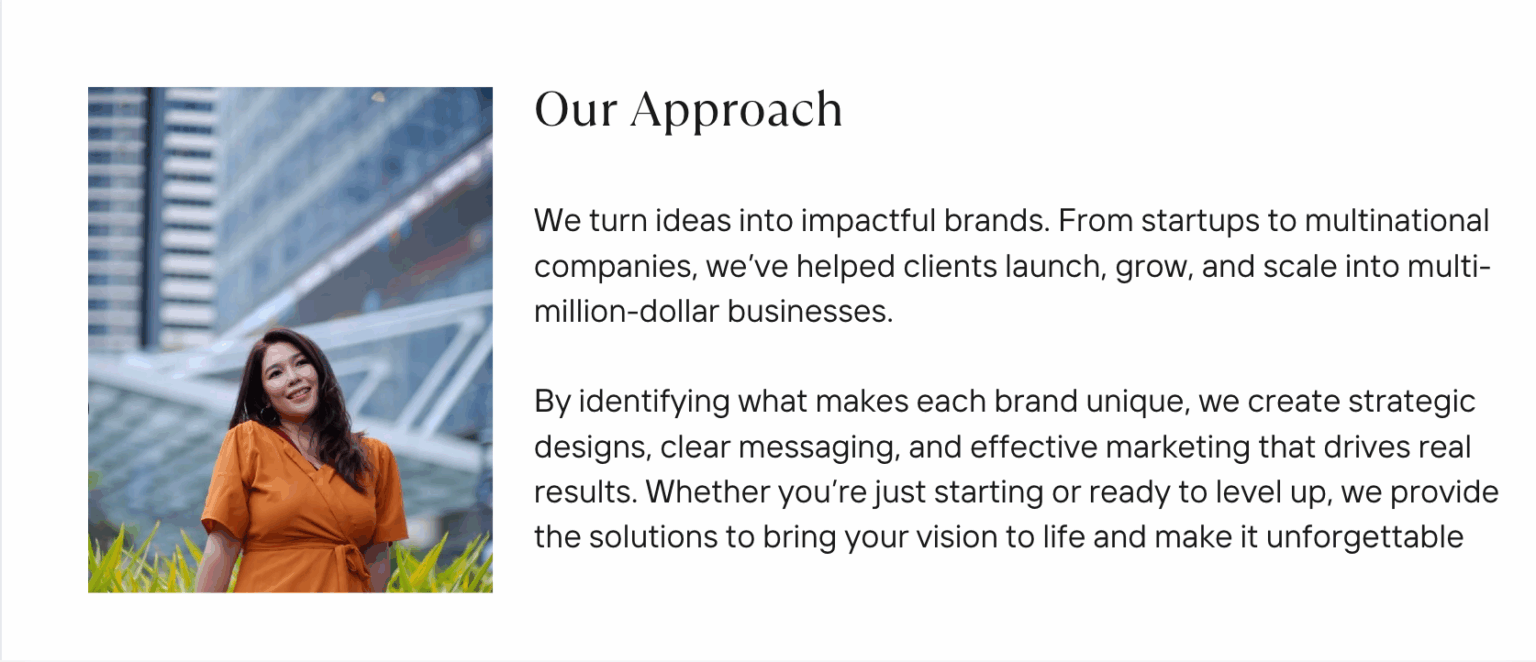 Our Approach

We turn ideas into impactful brands. From startups to multinational companies, we've helped clients launch, grow, and scale into multi-million-dollar businesses.

By identifying what makes each brand unique, we create strategic designs, clear messaging, and effective marketing that drives real results. Whether you're just starting or ready to level up, we provide the solutions to bring your vision to life and make it unforgettable